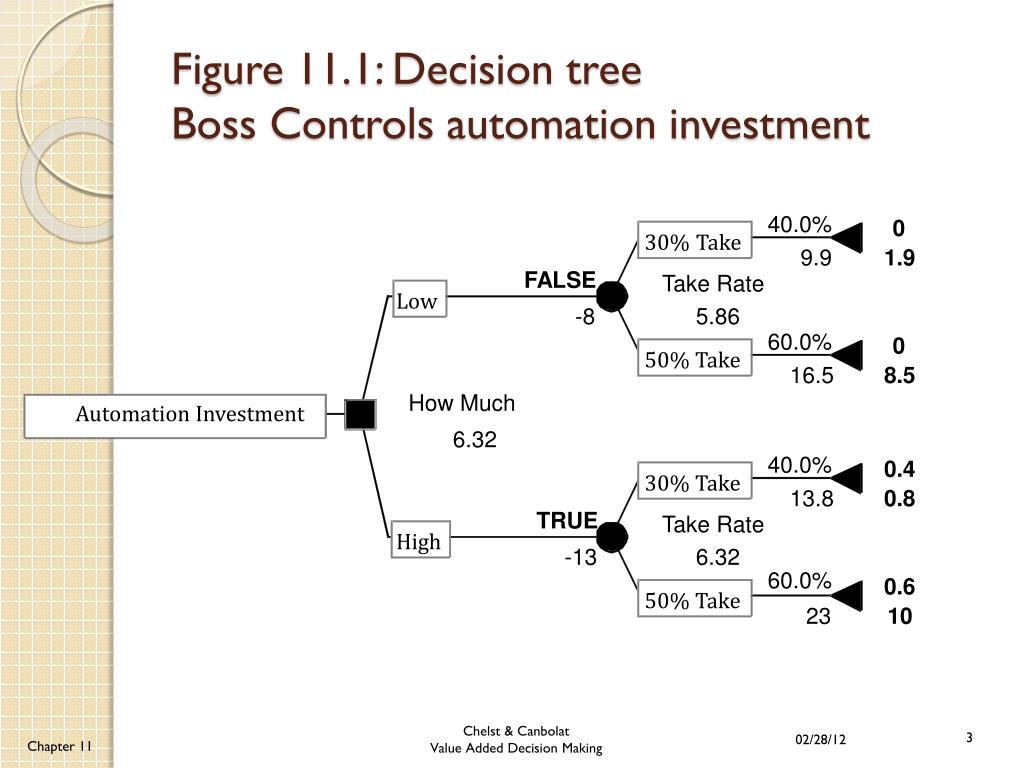 Figure 11.1: Decision tree
Boss Controls automation investment

Automation Investment

How Much
6.32

Low
FALSE
-8

Take Rate
5.86

30% Take
40.0%
9.9
0
1.9

50% Take
60.0%
16.5
0
8.5

High
TRUE
-13

Take Rate
6.32

30% Take
40.0%
13.8
0.4
0.8

50% Take
60.0%
23
0.6
10

Chapter 11

Chelst & Canbolat
Value Added Decision Making

02/28/12

3